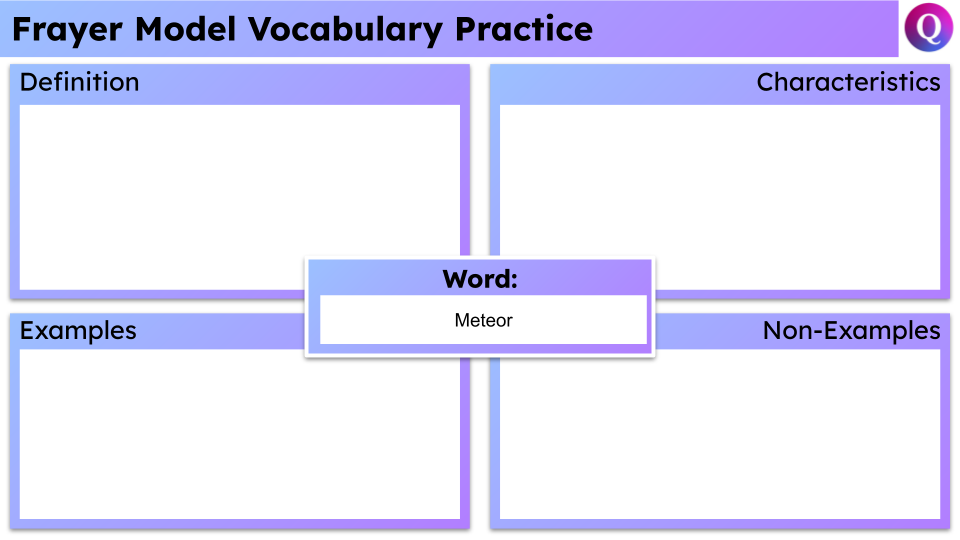 Frayer Model Vocabulary Practice

Q

Definition

Characteristics

Word:

Meteor

Examples

Non-Examples